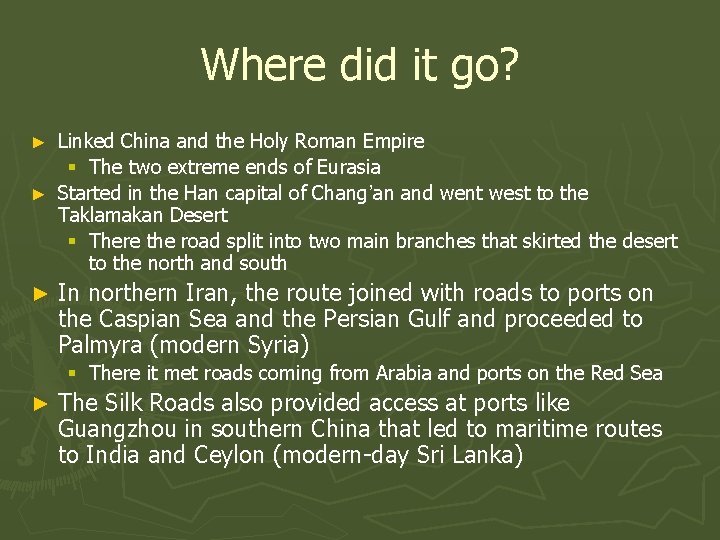 Where did it go?

► Linked China and the Holy Roman Empire
 ▪ The two extreme ends of Eurasia
► Started in the Han capital of Chang'an and went west to the Taklamakan Desert
 ▪ There the road split into two main branches that skirted the desert to the north and south
► In northern Iran, the route joined with roads to ports on the Caspian Sea and the Persian Gulf and proceeded to Palmyra (modern Syria)
 ▪ There it met roads coming from Arabia and ports on the Red Sea
► The Silk Roads also provided access at ports like Guangzhou in southern China that led to maritime routes to India and Ceylon (modern-day Sri Lanka)